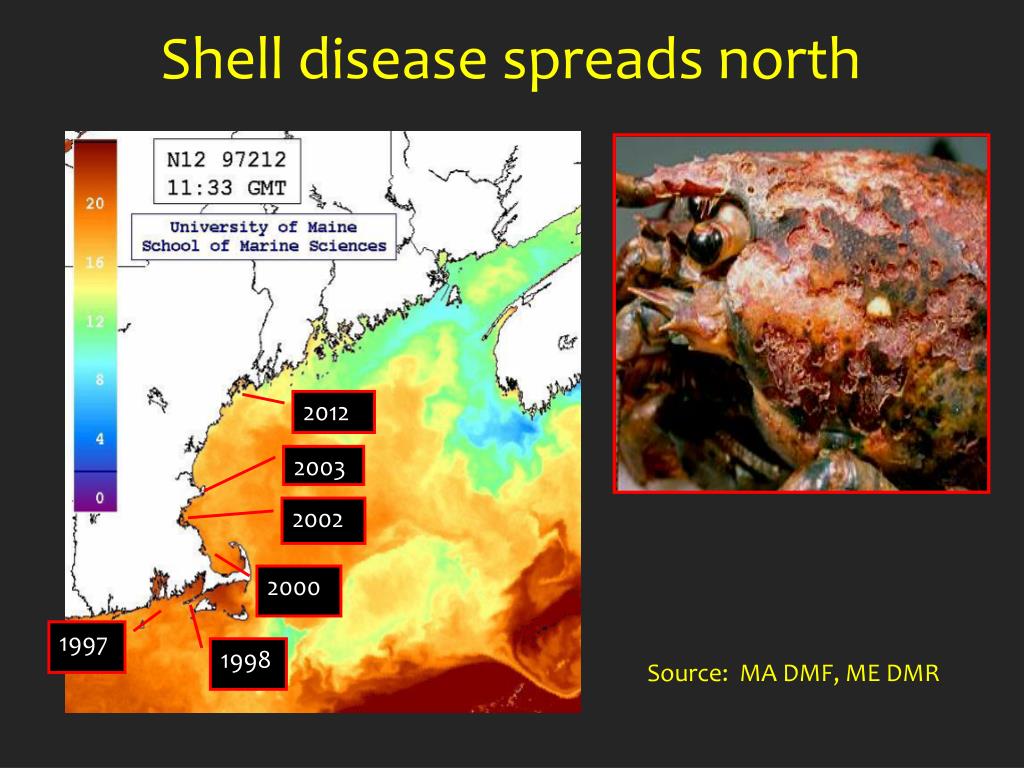 Shell disease spreads north

N12 97212
11:33 GMT

University of Maine
School of Marine Sciences

20
16
12
8
4
0

2012
2003
2002
2000
1997
1998

Source: MA DMF, ME DMR